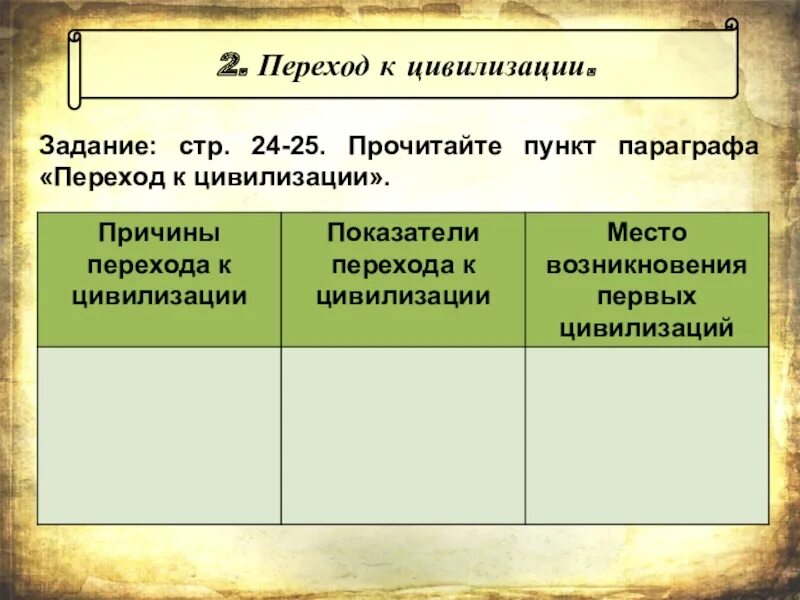 2. Переход к цивилизации.

Задание: стр. 24-25. Прочитайте пункт параграфа «Переход к цивилизации».

| Причины перехода к цивилизации | Показатели перехода к цивилизации | Место возникновения первых цивилизаций |
|---|---|---|
| | | |